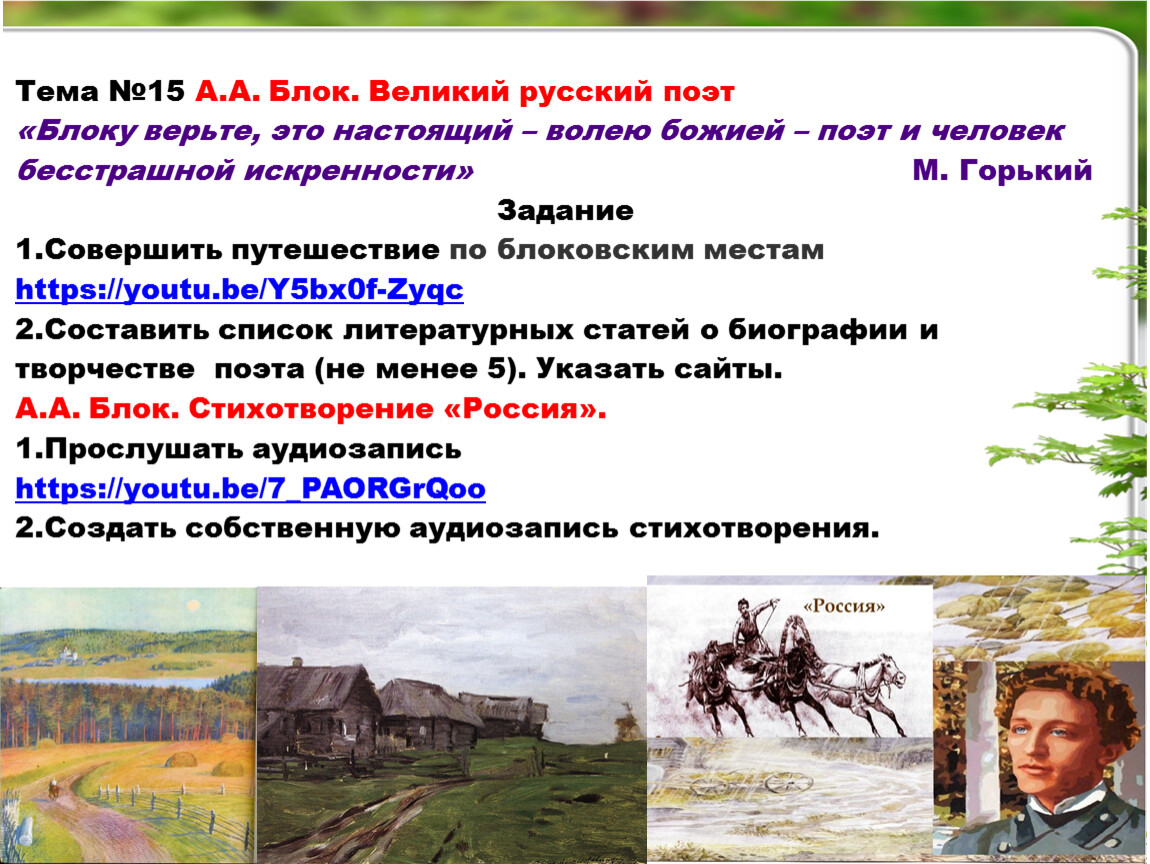 Тема №15 А.А. Блок. Великий русский поэт
«Блоку верьте, это настоящий – волею божией – поэт и человек бесстрашной искренности» М. Горький

Задание

1.Совершить путешествие по блоковским местам https://youtu.be/Y5bx0f-Zyqc
2.Составить список литературных статей о биографии и творчестве поэта (не менее 5). Указать сайты.
А.А. Блок. Стихотворение «Россия».
1.Прослушать аудиозапись https://youtu.be/7_PAORGrQoo
2.Создать собственную аудиозапись стихотворения.

«Россия»